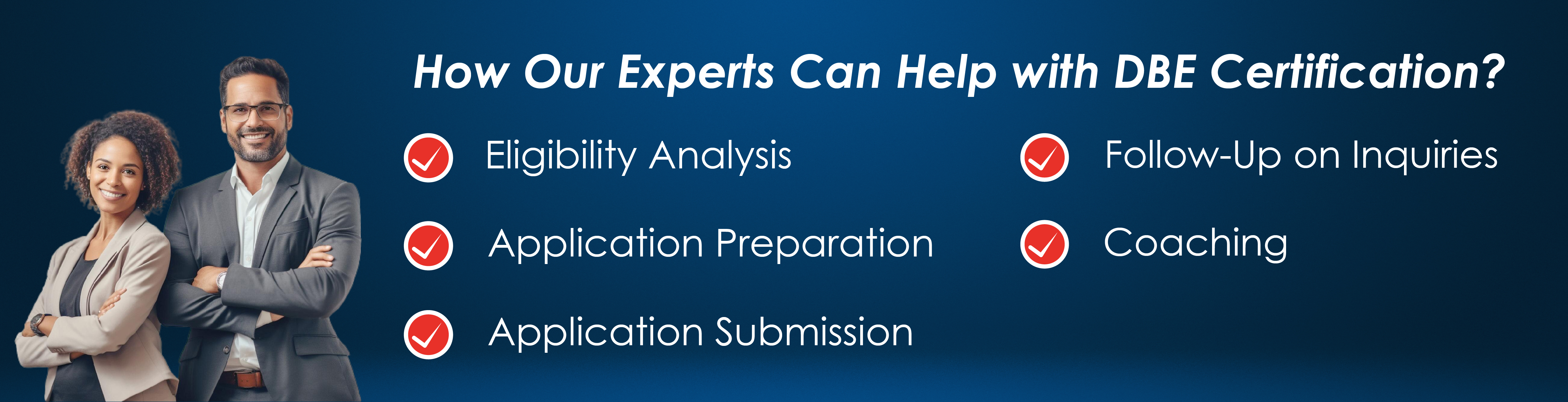 How Our Experts Can Help with DBE Certification?

Eligibility Analysis

Application Preparation

Application Submission

Follow-Up on Inquiries

Coaching